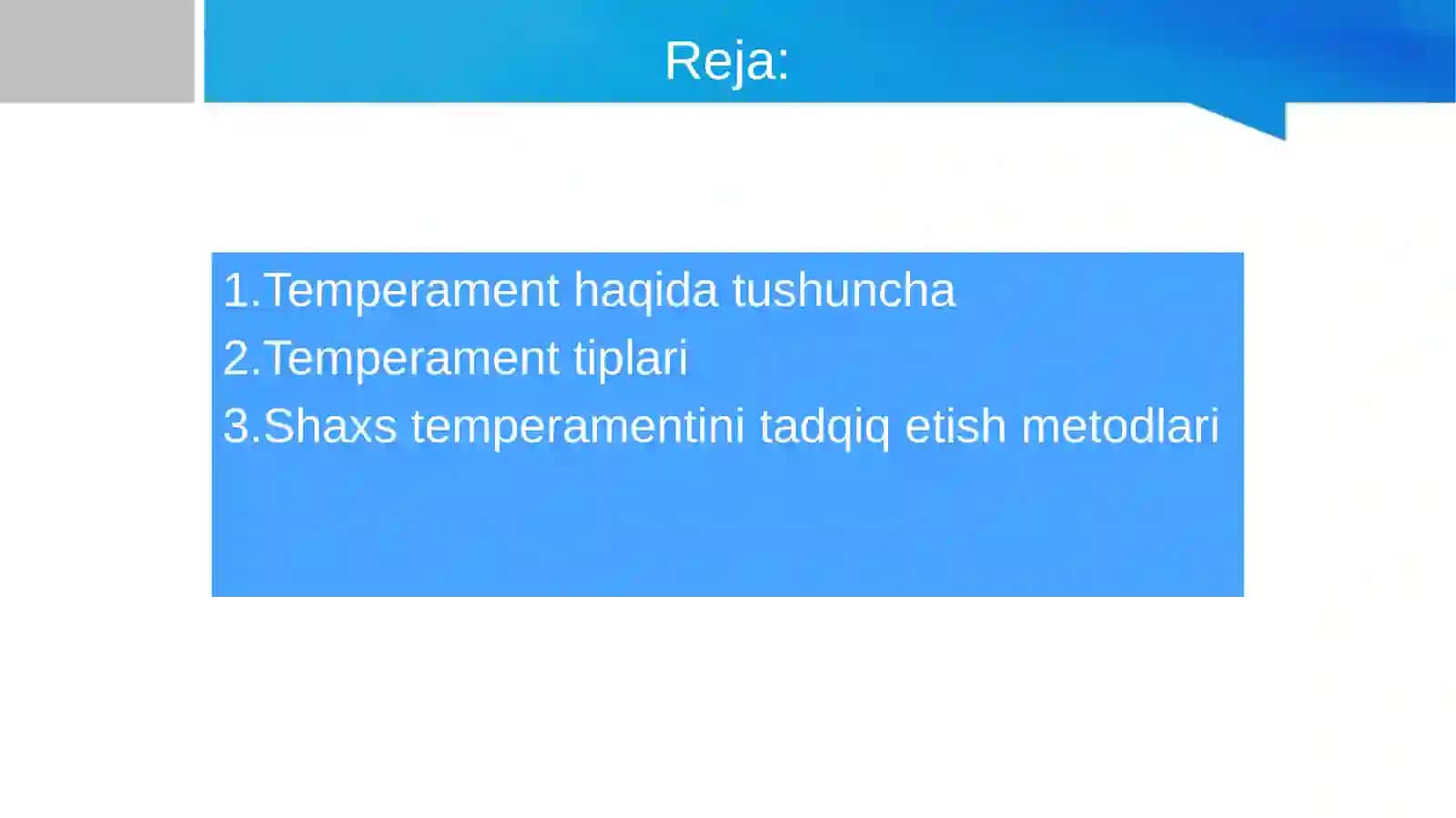 Reja:

1.Temperament haqida tushuncha
2.Temperament tiplari
3.Shaxs temperamentini tadqiq etish metodlari